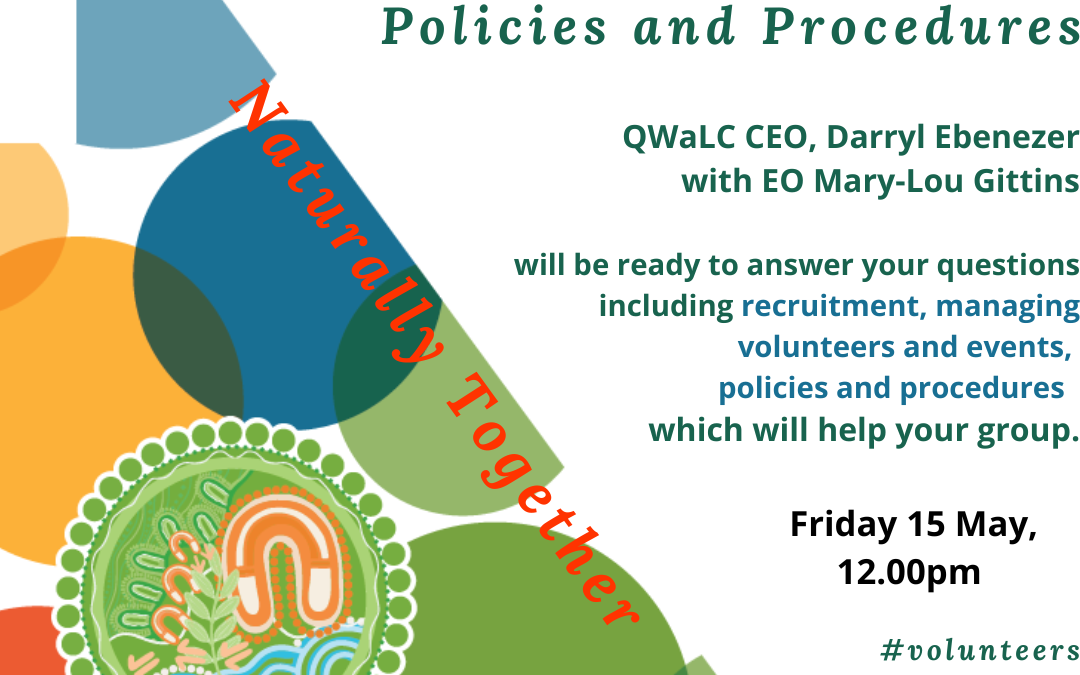 Policies and Procedures

Naturally Together

QWaLC CEO, Darryl Ebenezer with EO Mary-Lou Gittins

will be ready to answer your questions including recruitment, managing volunteers and events, policies and procedures which will help your group.

Friday 15 May, 12.00pm

#volunteers